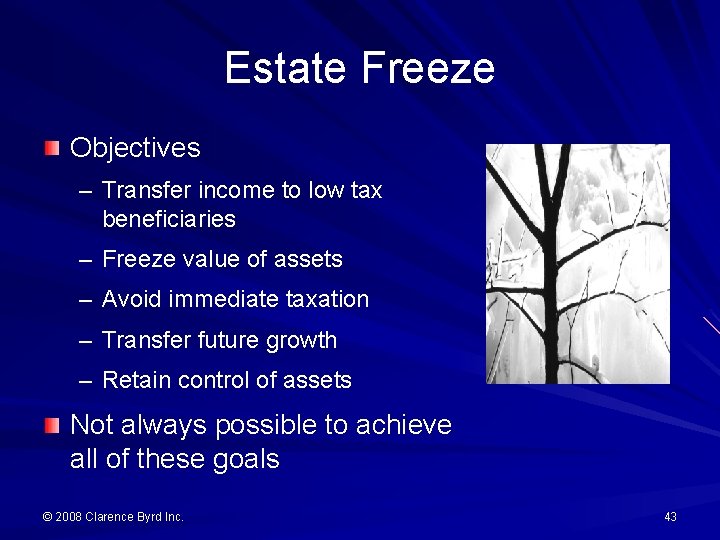 Estate Freeze

Objectives

– Transfer income to low tax beneficiaries

– Freeze value of assets

– Avoid immediate taxation

– Transfer future growth

– Retain control of assets

Not always possible to achieve all of these goals

© 2008 Clarence Byrd Inc.

43